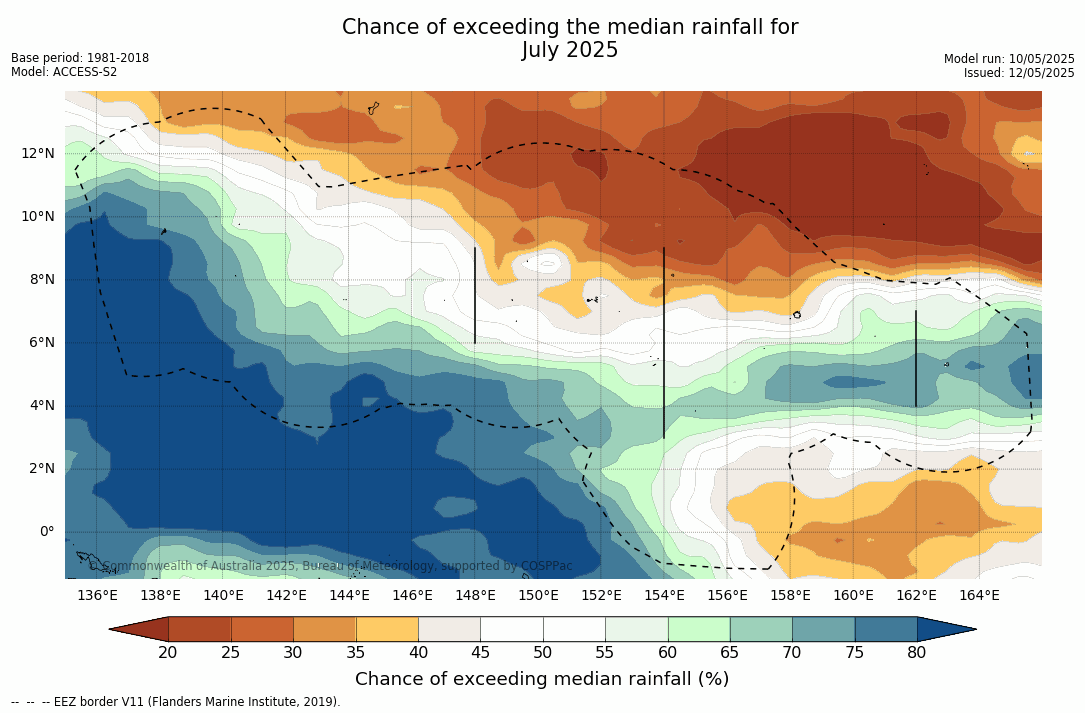 Chance of exceeding the median rainfall for
July 2025

Base period: 1981-2018
Model: ACCESS-S2

Model run: 10/05/2025
Issued: 12/05/2025

12°N
10°N
8°N
6°N
4°N
2°N
0°

© Commonwealth of Australia 2025, Bureau of Meteorology, supported by COSPPac

136°E 138°E 140°E 142°E 144°E 146°E 148°E 150°E 152°E 154°E 156°E 158°E 160°E 162°E 164°E

20 25 30 35 40 45 50 55 60 65 70 75 80

Chance of exceeding median rainfall (%)

-- -- -- EEZ border V11 (Flanders Marine Institute, 2019).